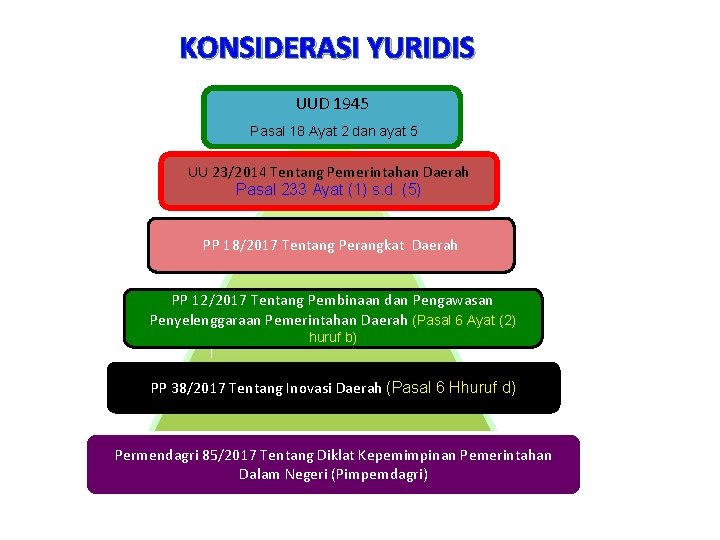 KONSIDERASI YURIDIS

UUD 1945

Pasal 18 Ayat 2 dan ayat 5

UU 23/2014 Tentang Pemerintahan Daerah
Pasal 233 Ayat (1) s.d. (5)

PP 18/2017 Tentang Perangkat Daerah

PP 12/2017 Tentang Pembinaan dan Pengawasan Penyelenggaraan Pemerintahan Daerah (Pasal 6 Ayat (2) huruf b)

PP 38/2017 Tentang Inovasi Daerah (Pasal 6 Hhuruf d)

Permendagri 85/2017 Tentang Diklat Kepemimpinan Pemerintahan Dalam Negeri (Pimpemdagri)